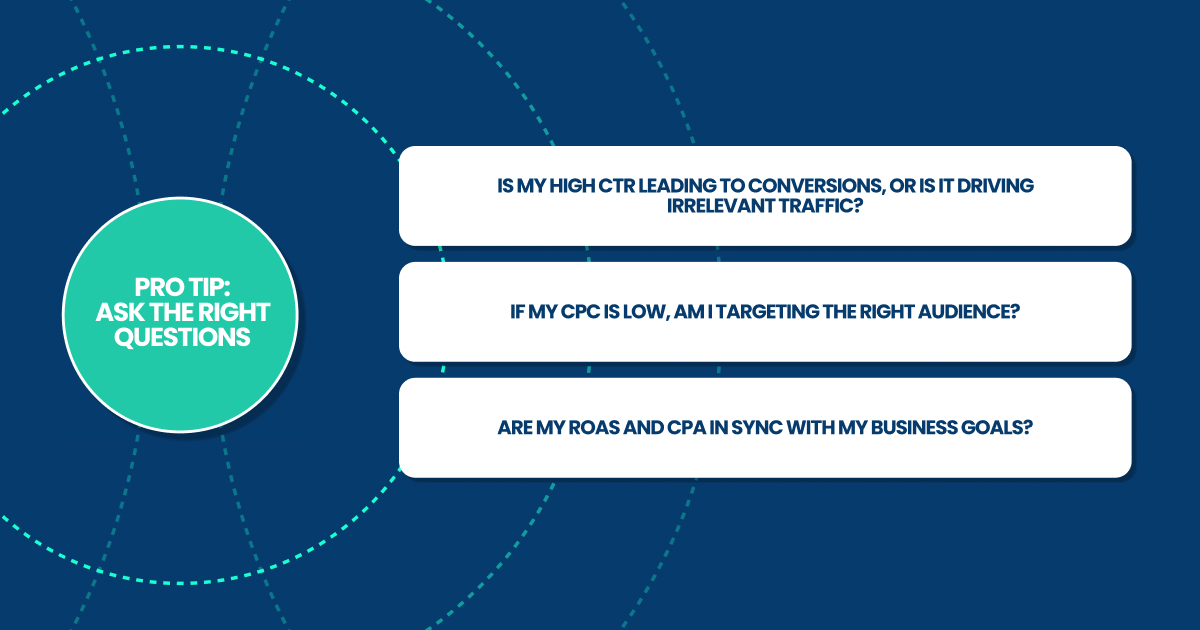 PRO TIP:
ASK THE RIGHT QUESTIONS

IS MY HIGH CTR LEADING TO CONVERSIONS, OR IS IT DRIVING IRRELEVANT TRAFFIC?

IF MY CPC IS LOW, AM I TARGETING THE RIGHT AUDIENCE?

ARE MY ROAS AND CPA IN SYNC WITH MY BUSINESS GOALS?